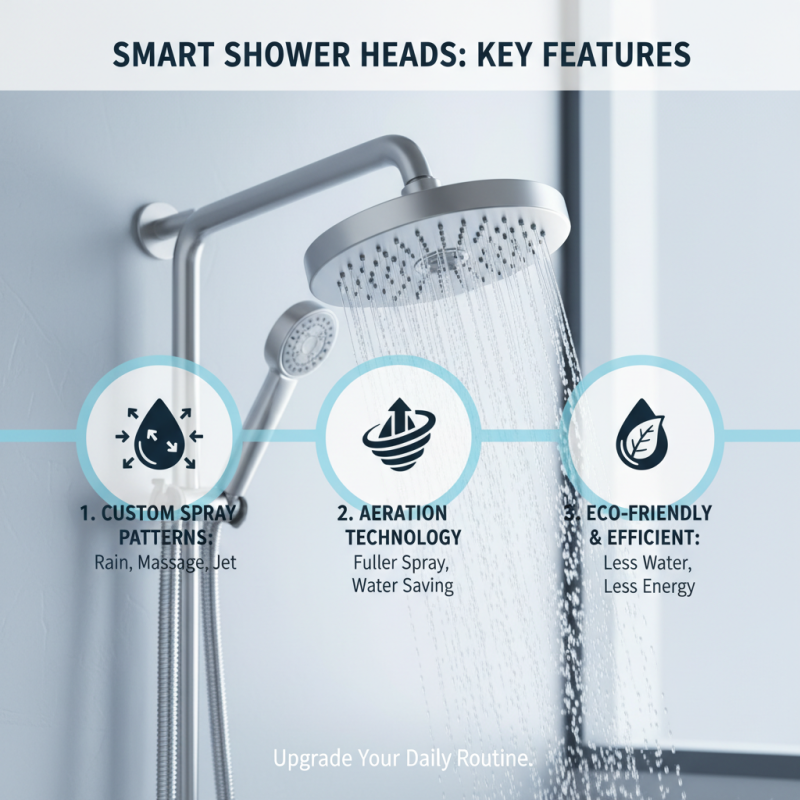 SMART SHOWER HEADS: KEY FEATURES

1. CUSTOM SPRAY PATTERNS:
Rain, Massage, Jet

2. AERATION TECHNOLOGY
Fuller Spray, Water Saving

3. ECO-FRIENDLY & EFFICIENT:
Less Water, Less Energy

Upgrade Your Daily Routine.